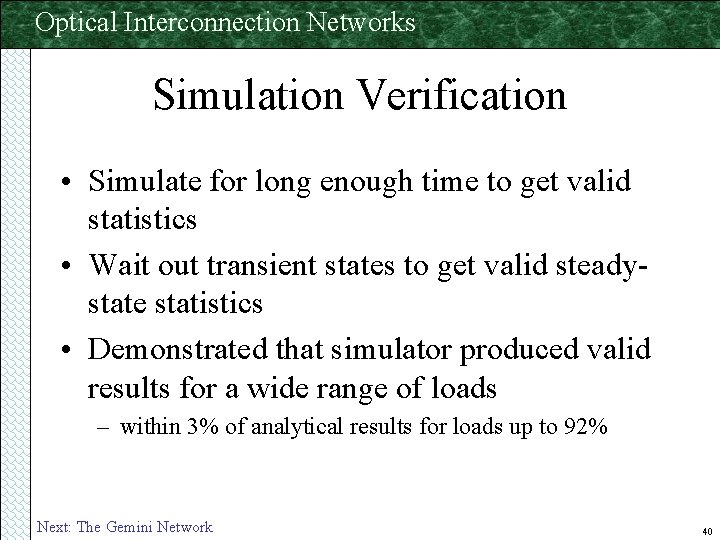 Optical Interconnection Networks

Simulation Verification

• Simulate for long enough time to get valid statistics

• Wait out transient states to get valid steady-state statistics

• Demonstrated that simulator produced valid results for a wide range of loads

– within 3% of analytical results for loads up to 92%

Next: The Gemini Network

40